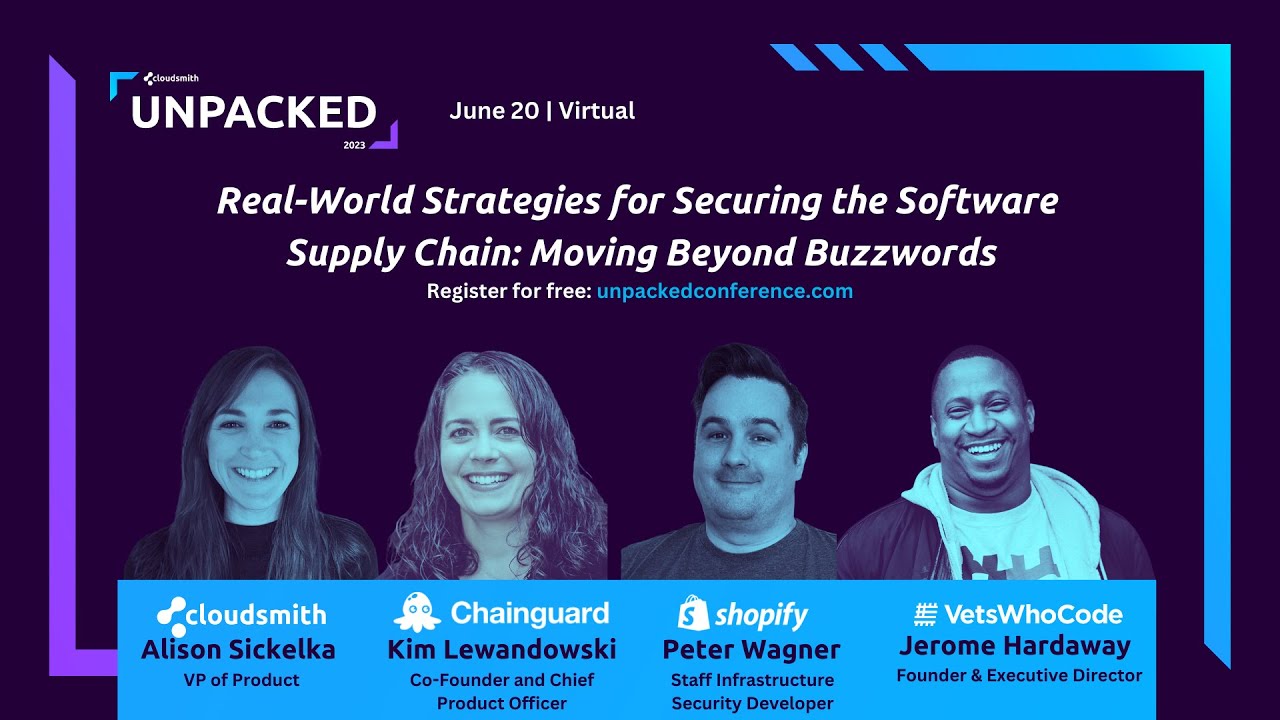 cloudsmith
UNPACKED
2023

June 20 | Virtual

Real-World Strategies for Securing the Software Supply Chain: Moving Beyond Buzzwords

Register for free: unpackedconference.com

cloudsmith
Alison Sickelka
VP of Product

Chainguard
Kim Lewandowski
Co-Founder and Chief Product Officer

shopify
Peter Wagner
Staff Infrastructure Security Developer

VetsWhoCode
Jerome Hardaway
Founder & Executive Director